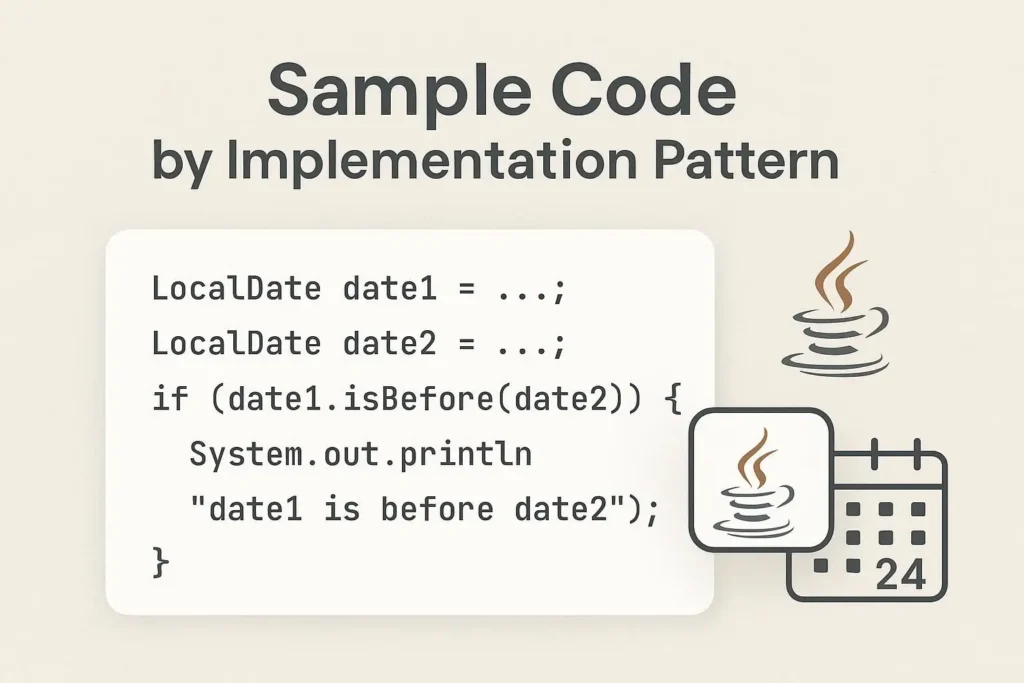 Sample Code
by Implementation Pattern

LocalDate date1 = ...;
LocalDate date2 = ...;
if (date1.isBefore(date2)) {
  System.out.println
  "date1 is before date2");
}

24